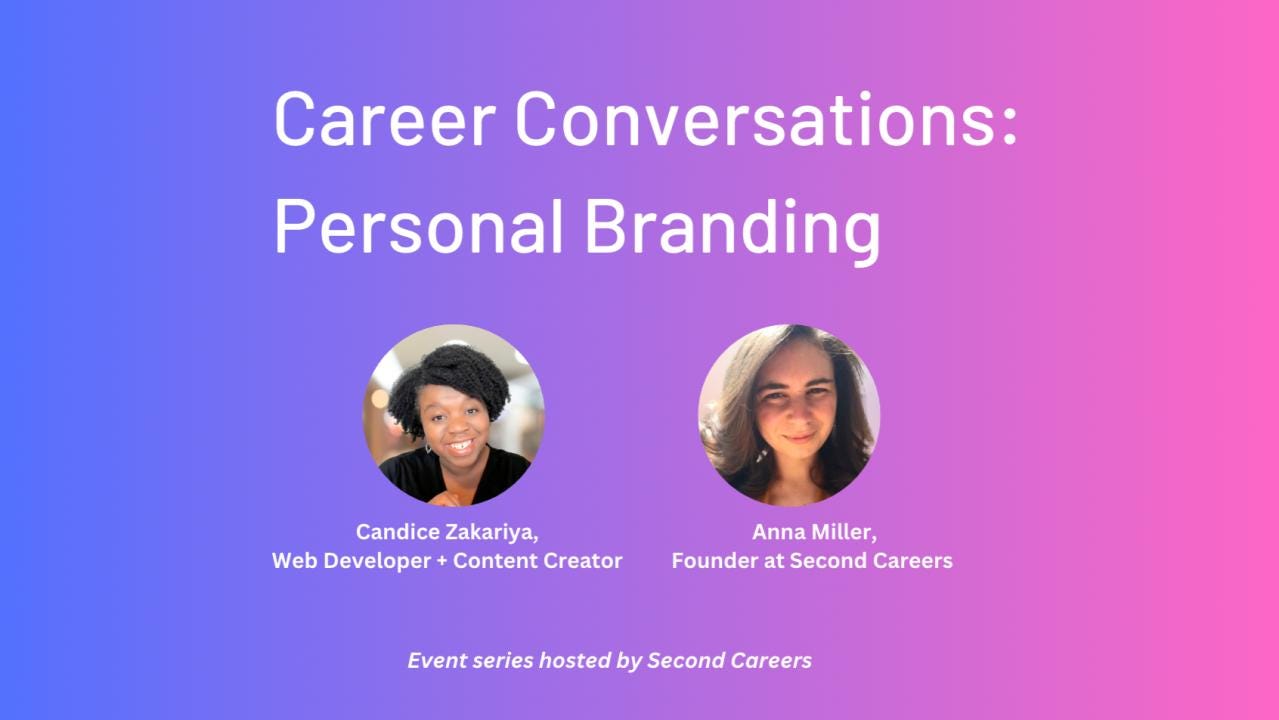 Career Conversations: Personal Branding

Candice Zakariya,
Web Developer + Content Creator

Anna Miller,
Founder at Second Careers

Event series hosted by Second Careers